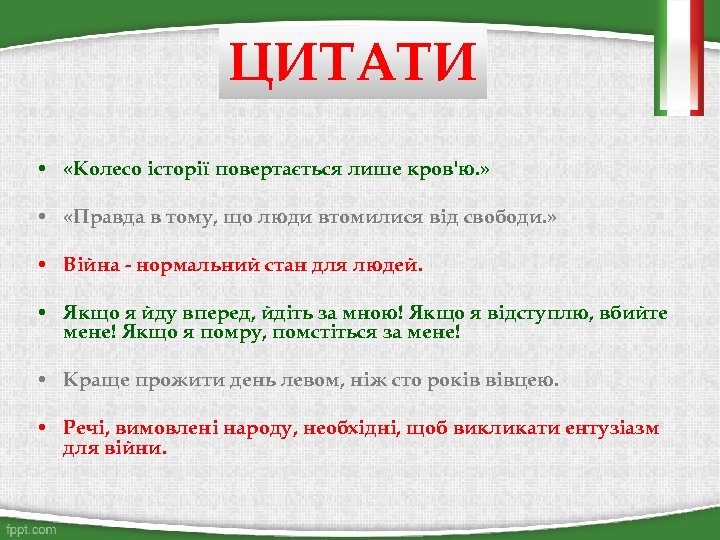 ЦИТАТИ

• «Колесо історії повертається лише кров'ю.»

• «Правда в тому, що люди втомилися від свободи.»

• Війна - нормальний стан для людей.

• Якщо я йду вперед, йдіть за мною! Якщо я відступлю, вбийте мене! Якщо я помру, помстіться за мене!

• Краще прожити день левом, ніж сто років вівцею.

• Речі, вимовлені народу, необхідні, щоб викликати ентузіазм для війни.

fppt.com